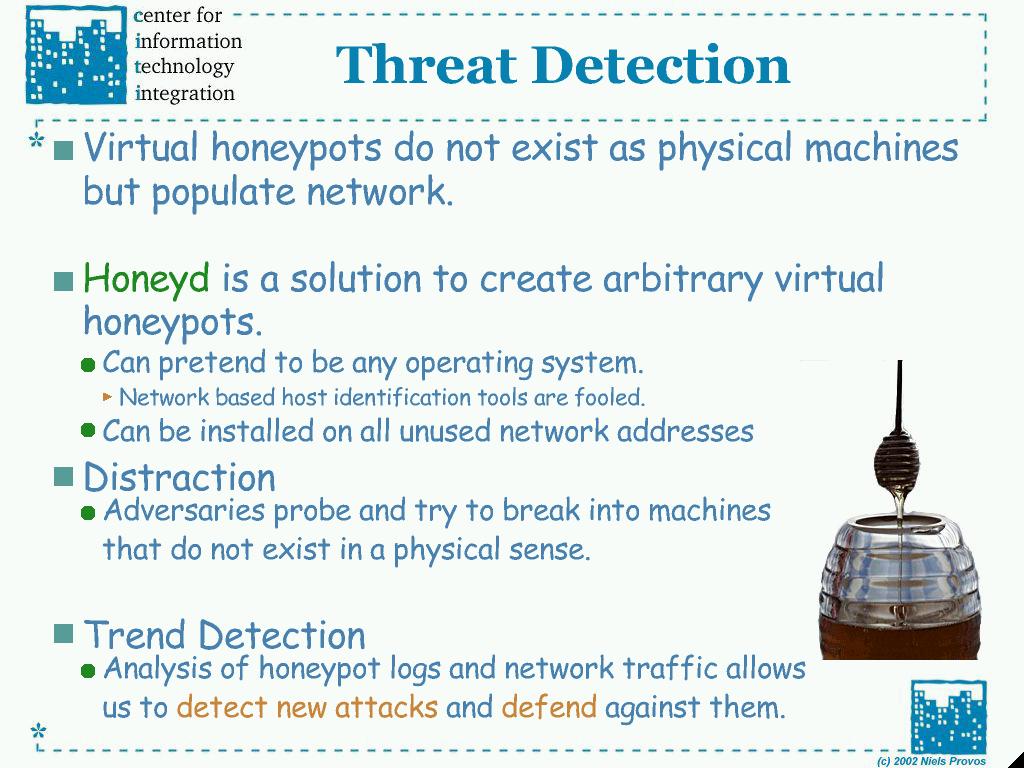 center for information technology integration

Threat Detection

Virtual honeypots do not exist as physical machines but populate network.

Honeyd is a solution to create arbitrary virtual honeypots.

Can pretend to be any operating system.

Network based host identification tools are fooled.

Can be installed on all unused network addresses

Distraction

Adversaries probe and try to break into machines that do not exist in a physical sense.

Trend Detection

Analysis of honeypot logs and network traffic allows us to detect new attacks and defend against them.

(c) 2002 Niels Provos